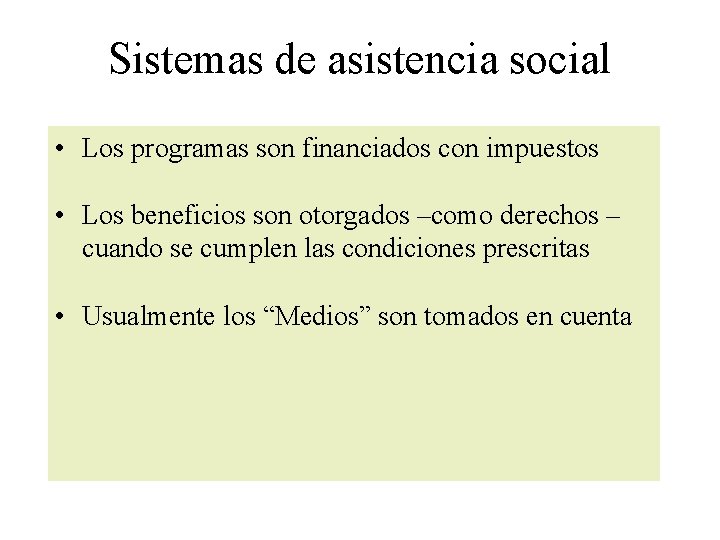 Sistemas de asistencia social

• Los programas son financiados con impuestos

• Los beneficios son otorgados –como derechos – cuando se cumplen las condiciones prescritas

• Usualmente los “Medios” son tomados en cuenta